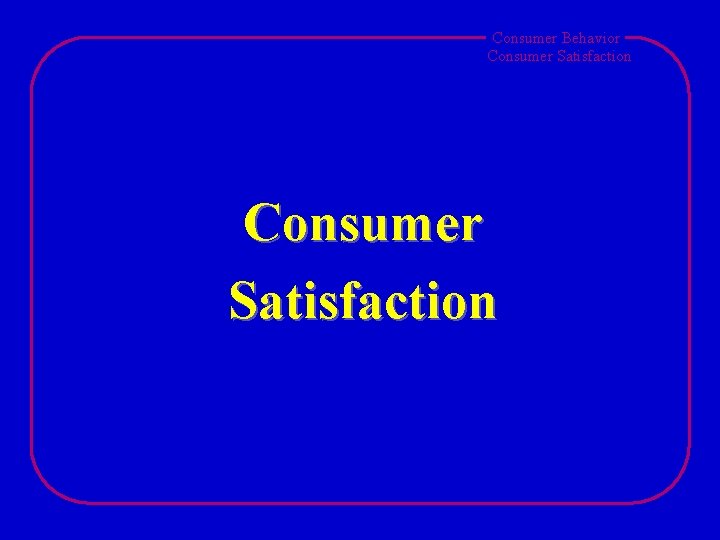 Consumer Behavior
Consumer Satisfaction

Consumer Satisfaction